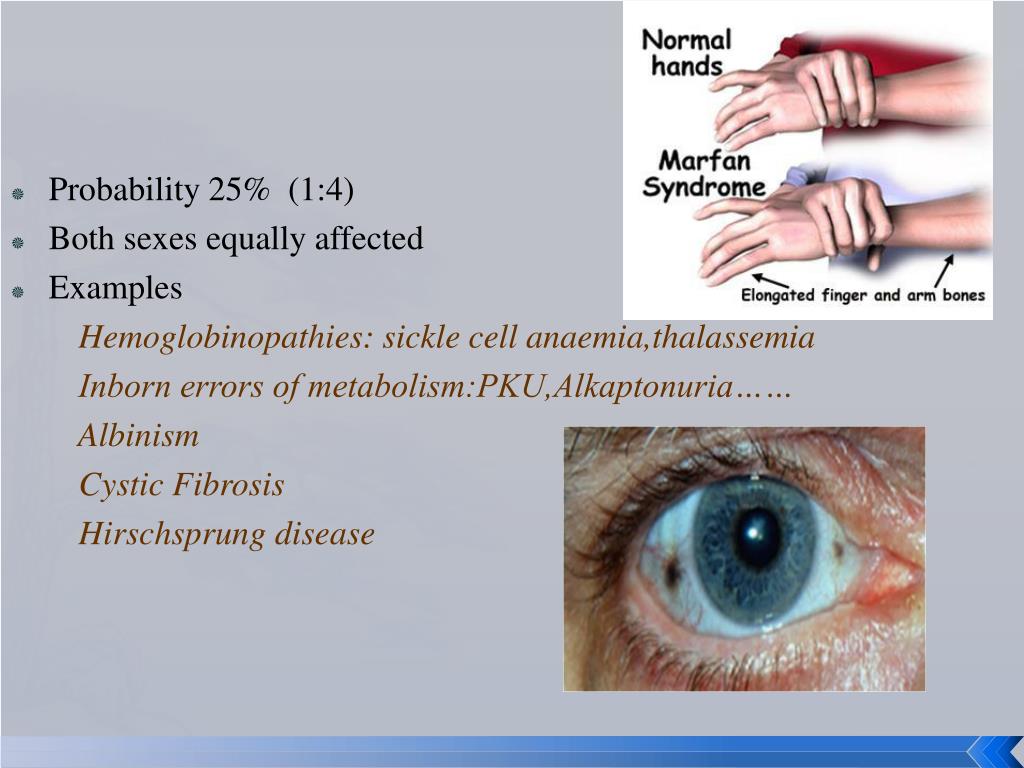 Normal hands

Marfan Syndrome

Elongated finger and arm bones

Probability 25%  (1:4)
Both sexes equally affected
Examples
Hemoglobinopathies: sickle cell anaemia,thalassemia
Inborn errors of metabolism:PKU,Alkaptonuria……
Albinism
Cystic Fibrosis
Hirschsprung disease